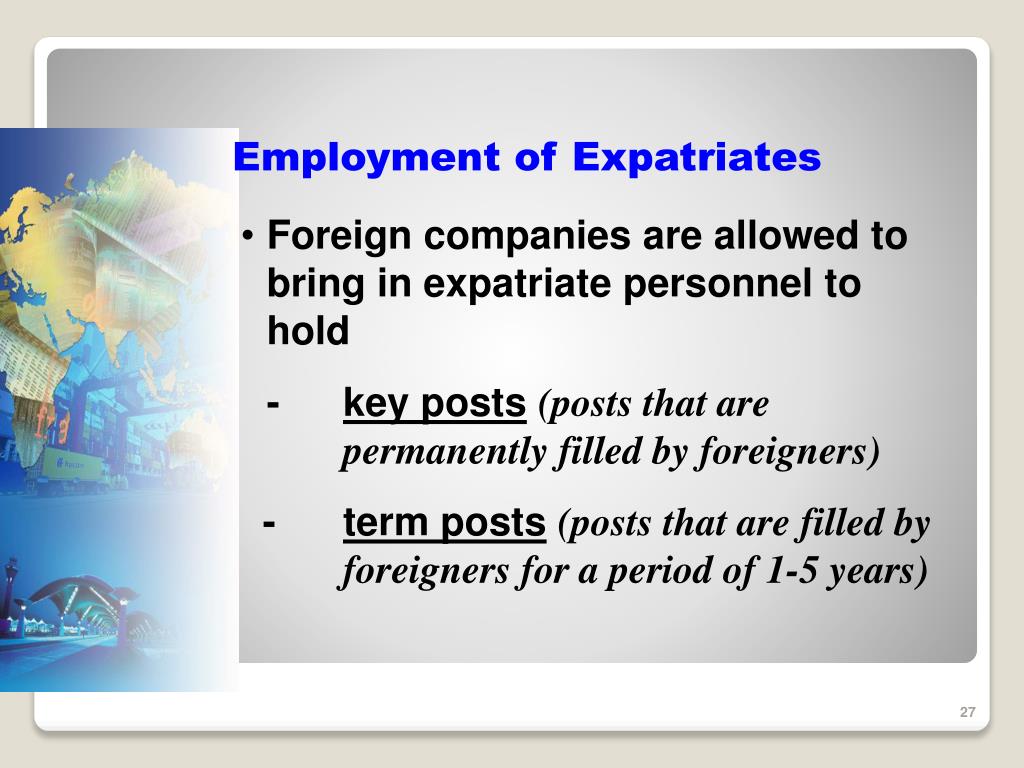 Employment of Expatriates

• Foreign companies are allowed to bring in expatriate personnel to hold

- key posts (posts that are permanently filled by foreigners)

- term posts (posts that are filled by foreigners for a period of 1-5 years)

27